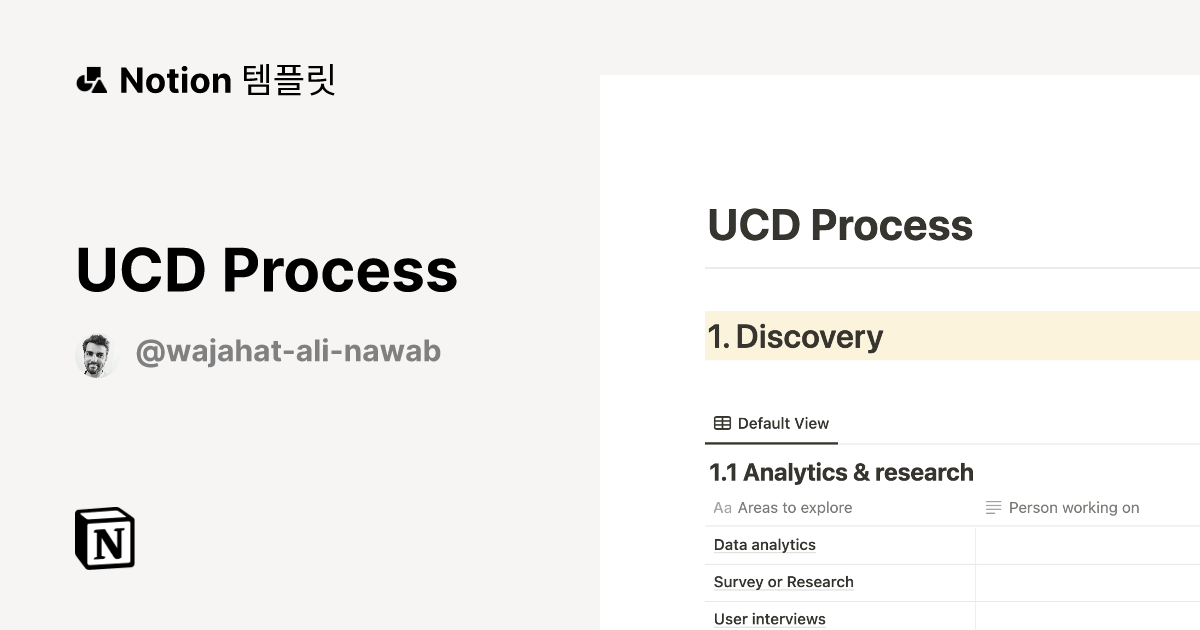 Notion 템플릿

UCD Process

@wajahat-ali-nawab

N

UCD Process

1. Discovery

Default View

1.1 Analytics & research

| Aa Areas to explore | Person working on |
|---|---|
| Data analytics | |
| Survey or Research | |
| User interviews | |